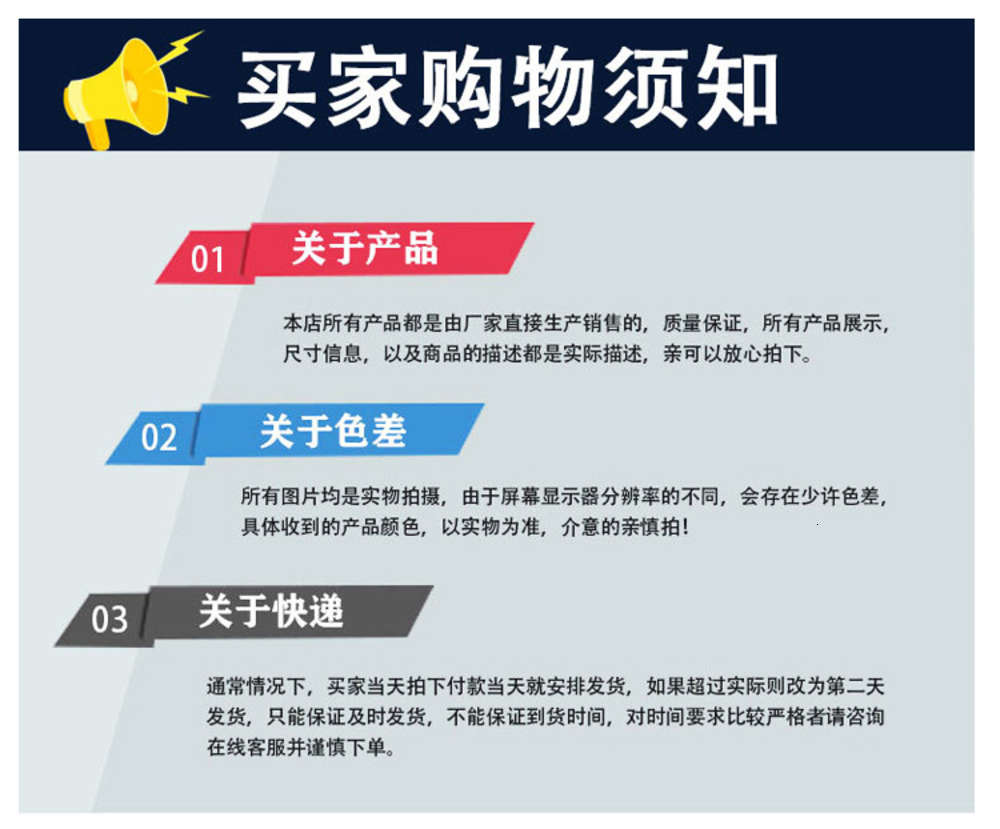 买家购物须知

01 关于产品

本店所有产品都是由厂家直接生产销售的，质量保证，所有产品展示，尺寸信息，以及商品的描述都是实际描述，亲可以放心拍下。

02 关于色差

所有图片均是实物拍摄，由于屏幕显示器分辨率的不同，会存在少许色差，具体收到的产品颜色，以实物为准，介意的亲慎拍！

03 关于快递

通常情况下，买家当天拍下付款当天就安排发货，如果超过实际则改为第二天发货，只能保证及时发货，不能保证到货时间，对时间要求比较严格者请咨询在线客服并谨慎下单。